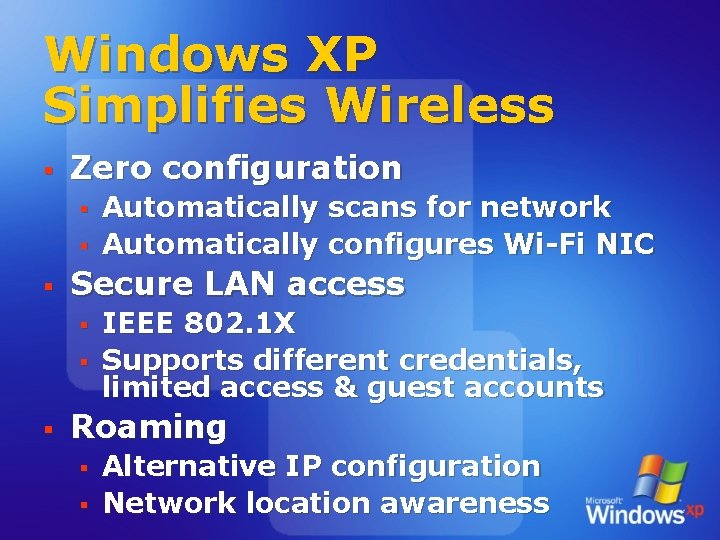 Windows XP Simplifies Wireless

- Zero configuration
  - Automatically scans for network
  - Automatically configures Wi-Fi NIC
- Secure LAN access
  - IEEE 802.1X
  - Supports different credentials, limited access & guest accounts
- Roaming
  - Alternative IP configuration
  - Network location awareness

Microsoft Windows xp